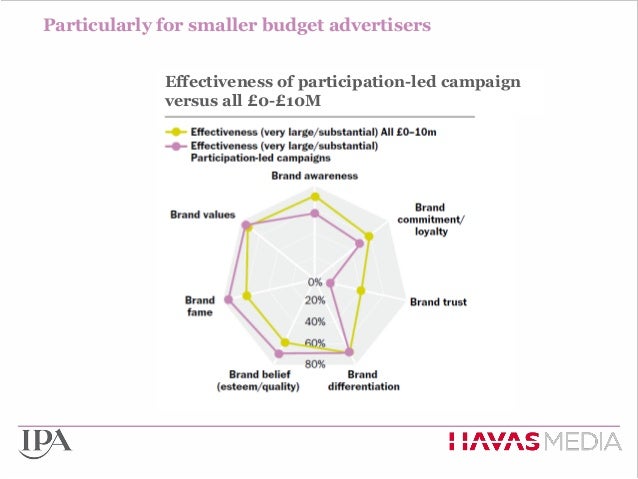 Particularly for smaller budget advertisers

Effectiveness of participation-led campaign versus all £0-£10M

Effectiveness (very large/substantial) All £0–10m
Effectiveness (very large/substantial) Participation-led campaigns

Brand awareness
Brand commitment/ loyalty
Brand trust
Brand differentiation
Brand belief (esteem/quality)
Brand fame
Brand values

0%
20%
40%
60%
80%

IPA

HAVAS MEDIA